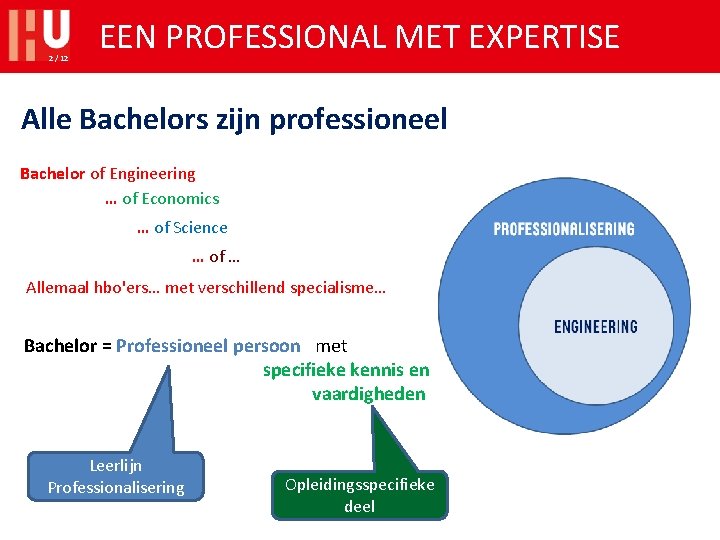 HU
2 / 12
EEN PROFESSIONAL MET EXPERTISE

Alle Bachelors zijn professioneel

Bachelor of Engineering
… of Economics
… of Science
… of …

Allemaal hbo'ers… met verschillend specialisme…

Bachelor = Professioneel persoon met specifieke kennis en vaardigheden

Leerlijn Professionalisering

Opleidingsspecifieke deel

PROFESSIONALISERING

ENGINEERING